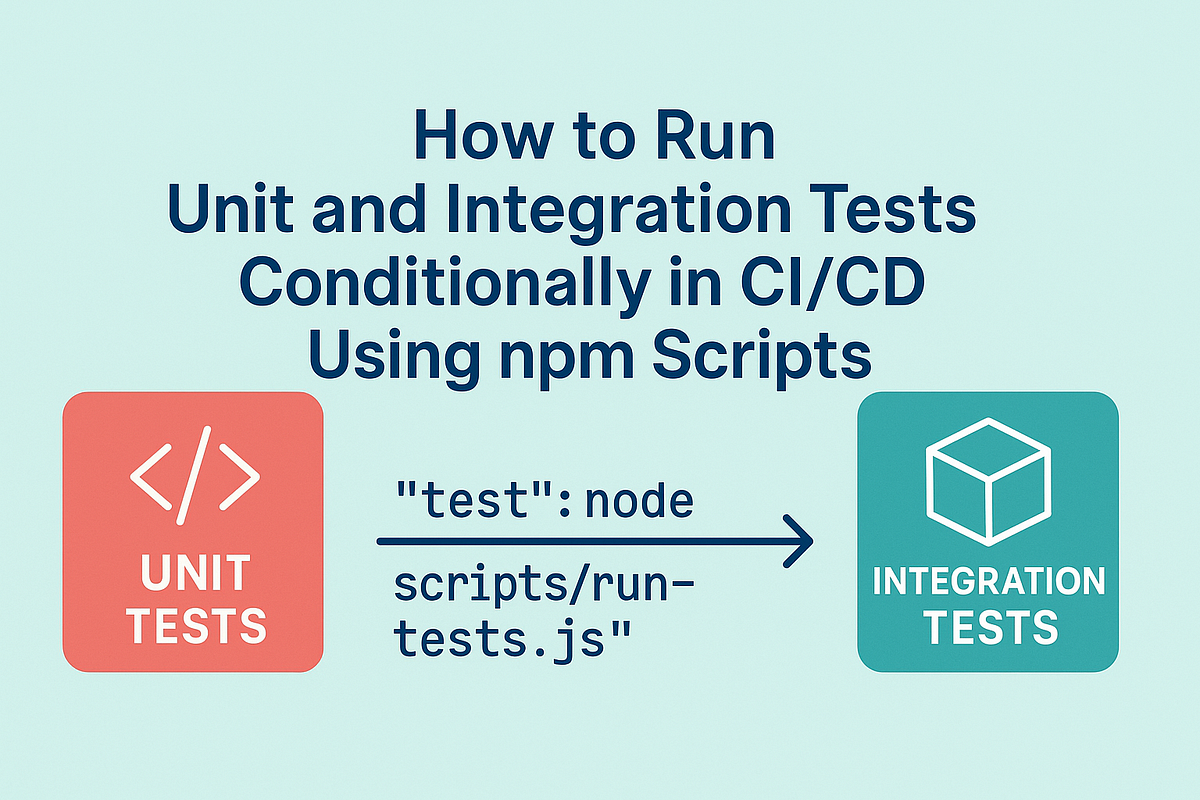 How to Run Unit and Integration Tests Conditionally in CI/CD Using npm Scripts

</>

UNIT TESTS

"test": node

scripts/run-tests.js"

INTEGRATION TESTS